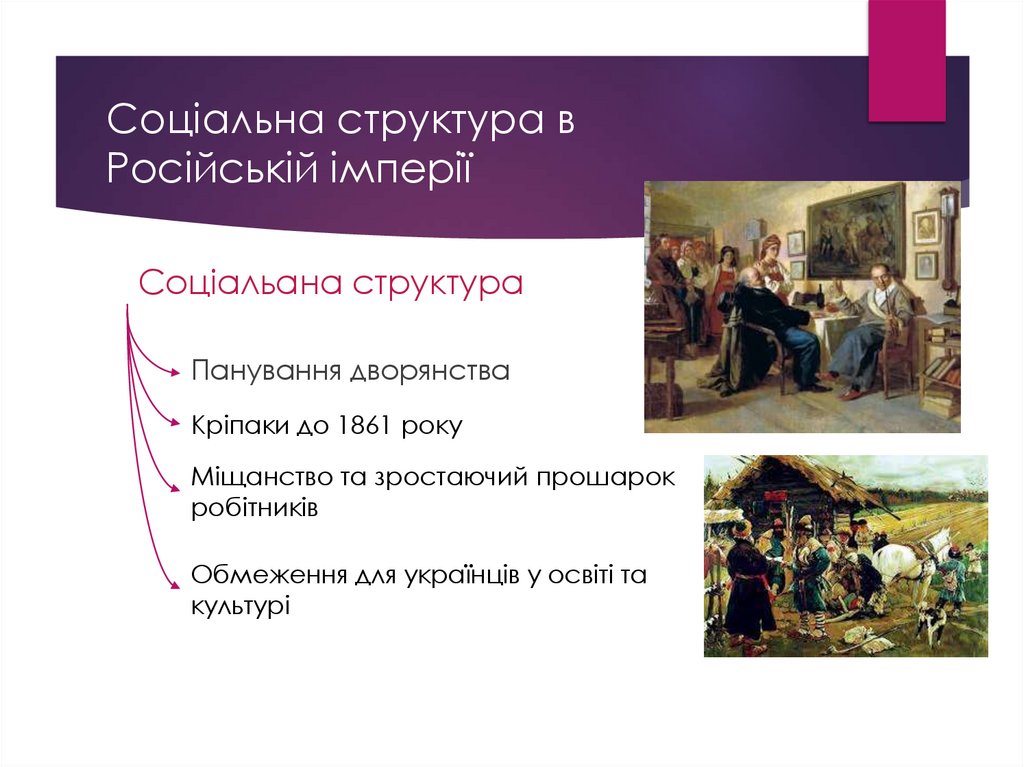 Соціальна структура в Російській імперії

Соціальана структура

Панування дворянства

Кріпаки до 1861 року

Міщанство та зростаючий прошарок робітників

Обмеження для українців у освіті та культурі